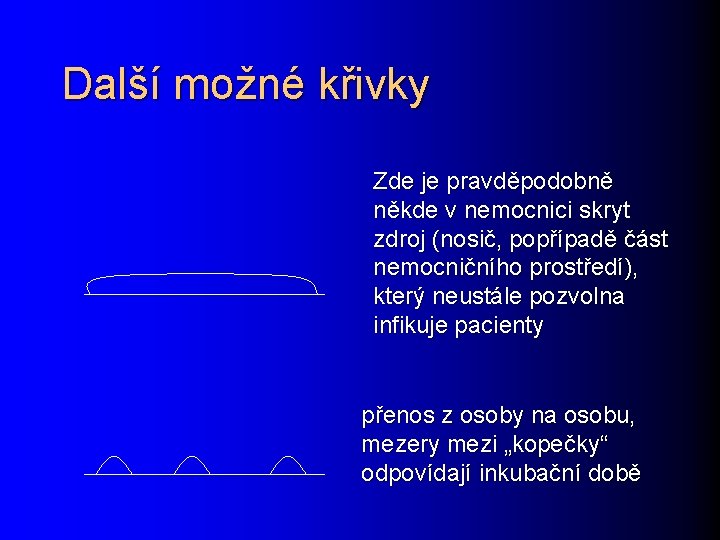 Další možné křivky

Zde je pravděpodobně někde v nemocnici skryt zdroj (nosič, popřípadě část nemocničního prostředí), který neustále pozvolna infikuje pacienty

přenos z osoby na osobu, mezery mezi „kopečky“ odpovídají inkubační době